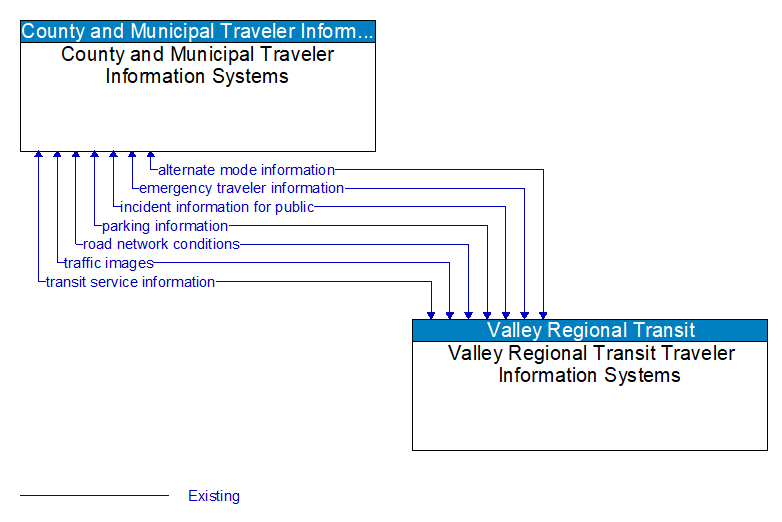 County and Municipal Traveler Inform...
County and Municipal Traveler Information Systems

alternate mode information
emergency traveler information
incident information for public
parking information
road network conditions
traffic images
transit service information

Valley Regional Transit
Valley Regional Transit Traveler Information Systems

Existing